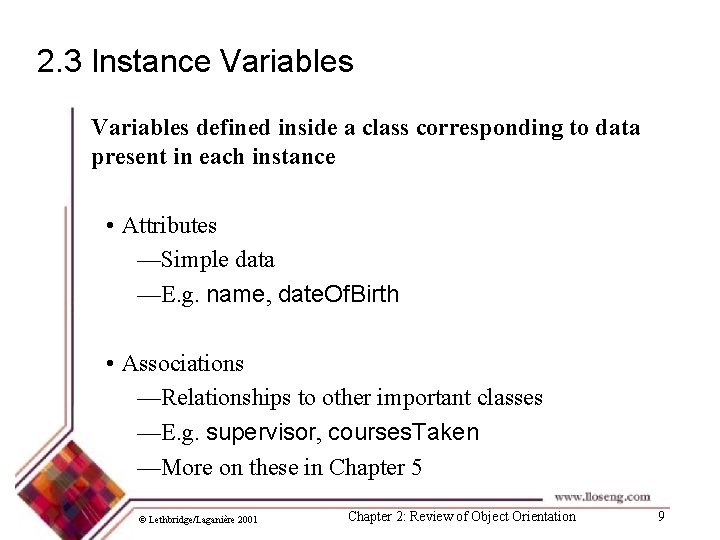 2.3 Instance Variables

Variables defined inside a class corresponding to data present in each instance

• Attributes
—Simple data
—E.g. name, dateOfBirth

• Associations
—Relationships to other important classes
—E.g. supervisor, coursesTaken
—More on these in Chapter 5

www.lloseng.com

© Lethbridge/Laganière 2001

Chapter 2: Review of Object Orientation

9